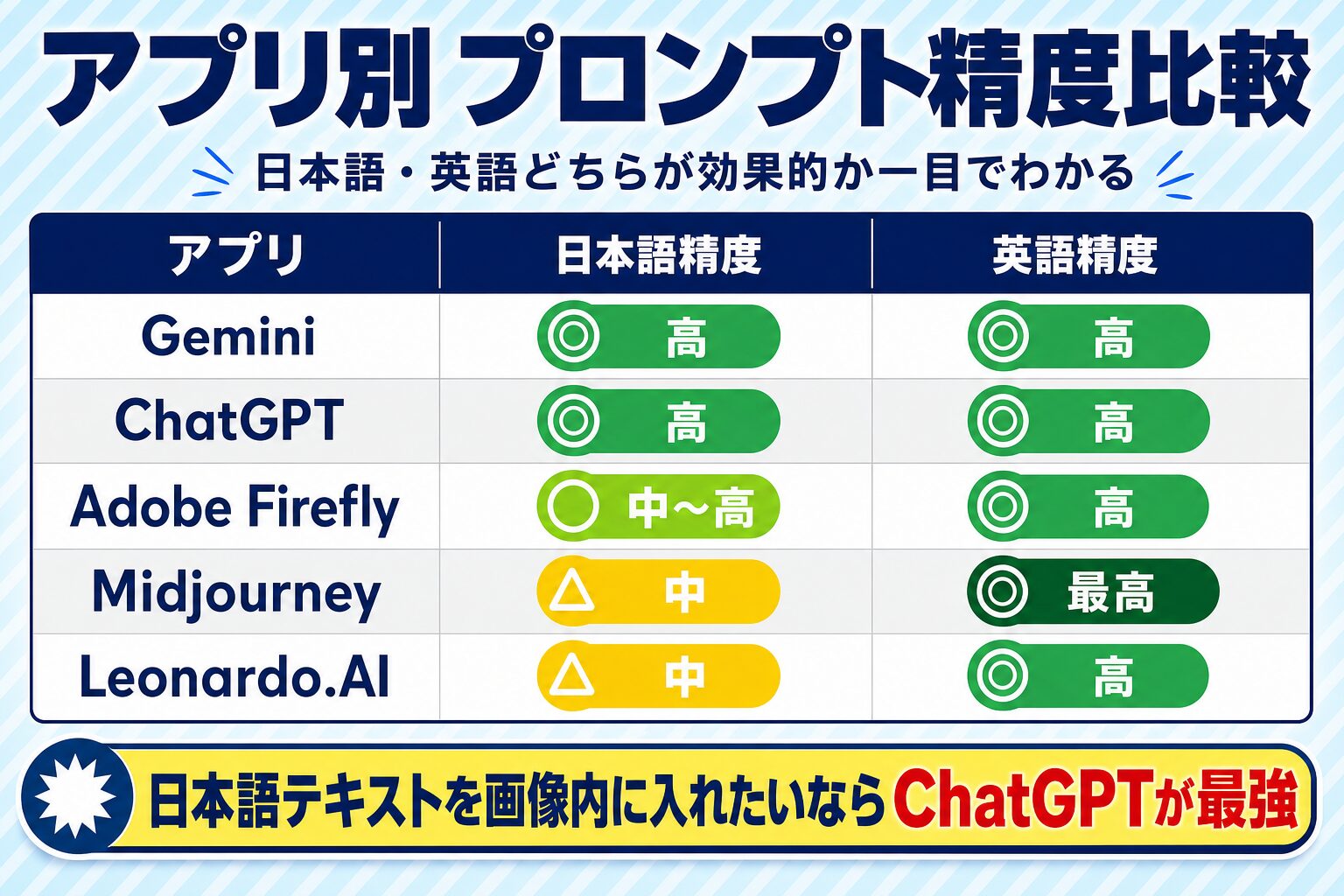 アプリ別 プロンプト精度比較

日本語・英語どちらが効果的か一目でわかる

| アプリ | 日本語精度 | 英語精度 |
|---|---|---|
| Gemini | ◎ 高 | ◎ 高 |
| ChatGPT | ◎ 高 | ◎ 高 |
| Adobe Firefly | ○ 中～高 | ◎ 高 |
| Midjourney | △ 中 | ◎ 最高 |
| Leonardo.AI | △ 中 | ◎ 高 |

日本語テキストを画像内に入れたいならChatGPTが最強